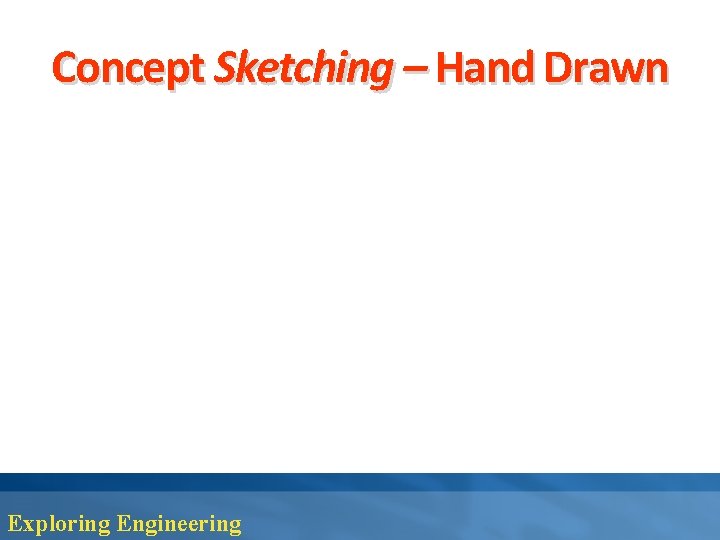 Concept Sketching – Hand Drawn

Exploring Engineering